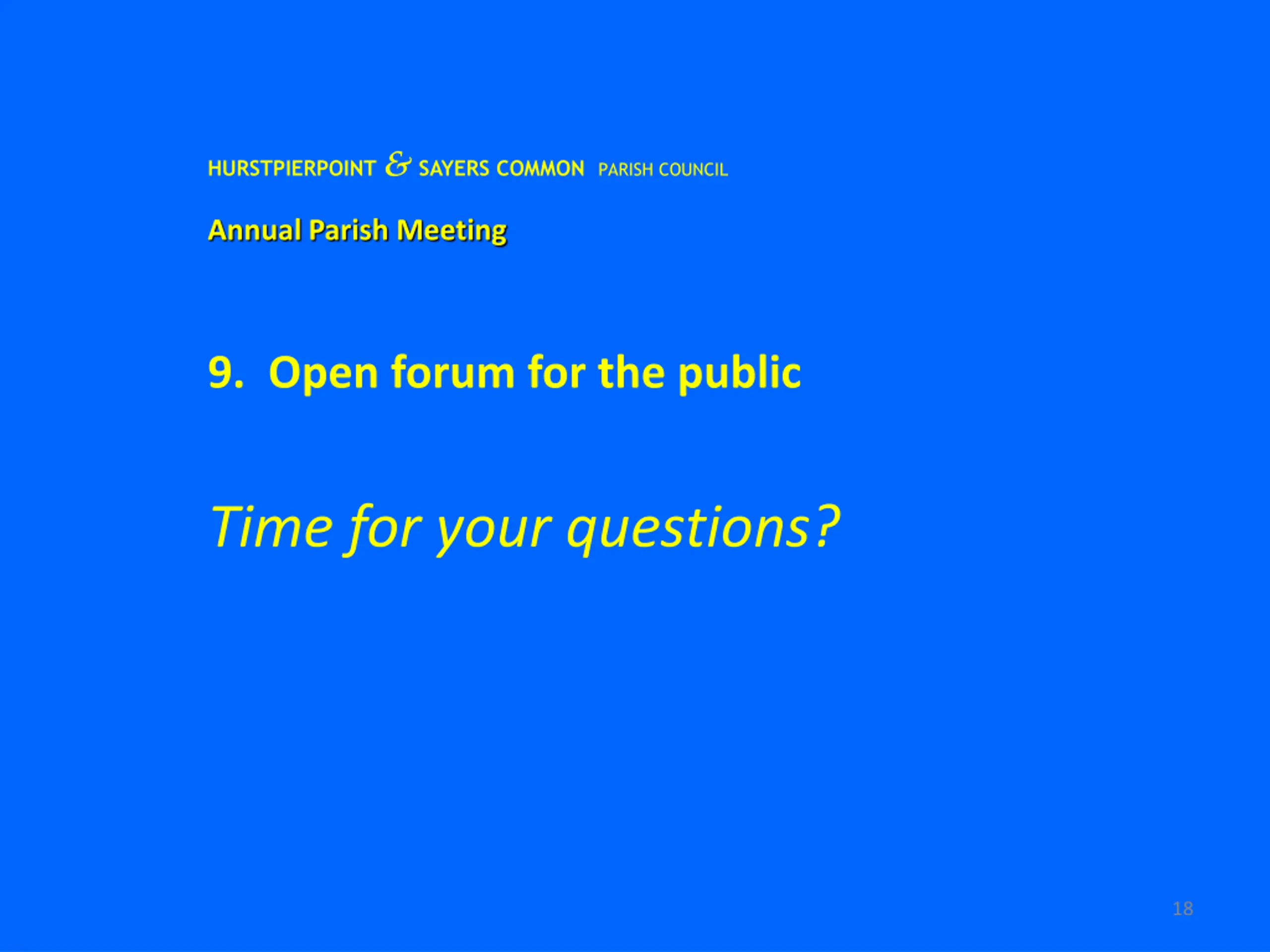 HURSTPIERPOINT & SAYERS COMMON PARISH COUNCIL

Annual Parish Meeting

9. Open forum for the public

Time for your questions?

18